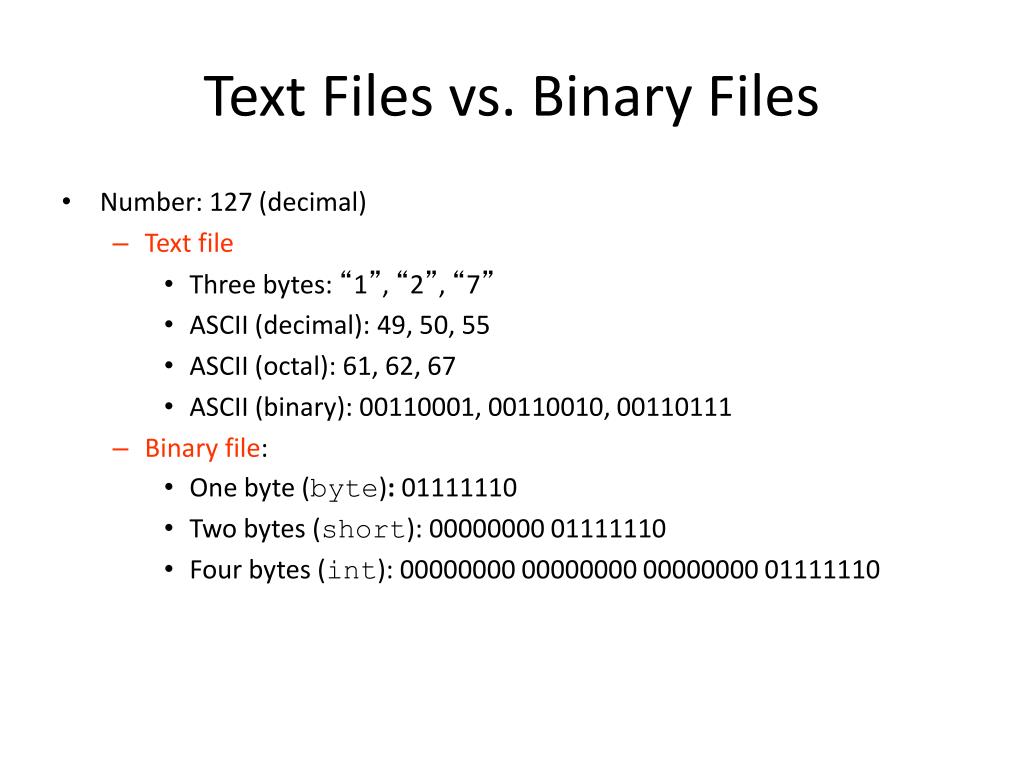 Text Files vs. Binary Files

• Number: 127 (decimal)
– Text file
• Three bytes: “1”, “2”, “7”
• ASCII (decimal): 49, 50, 55
• ASCII (octal): 61, 62, 67
• ASCII (binary): 00110001, 00110010, 00110111
– Binary file:
• One byte (byte): 01111110
• Two bytes (short): 00000000 01111110
• Four bytes (int): 00000000 00000000 00000000 01111110